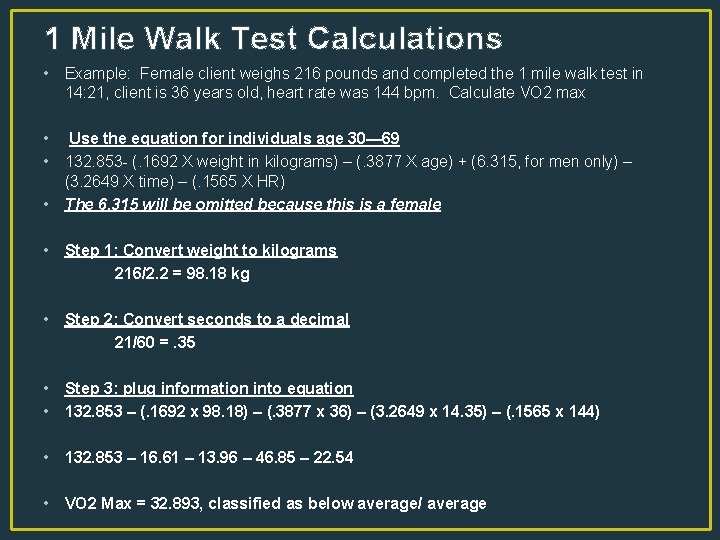 1 Mile Walk Test Calculations

• Example: Female client weighs 216 pounds and completed the 1 mile walk test in 14:21, client is 36 years old, heart rate was 144 bpm. Calculate VO2 max

• Use the equation for individuals age 30—69

• 132.853- (.1692 X weight in kilograms) – (.3877 X age) + (6.315, for men only) – (3.2649 X time) – (.1565 X HR)

• The 6.315 will be omitted because this is a female

• Step 1: Convert weight to kilograms
216/2.2 = 98.18 kg

• Step 2: Convert seconds to a decimal
21/60 = .35

• Step 3: plug information into equation

• 132.853 – (.1692 x 98.18) – (.3877 x 36) – (3.2649 x 14.35) – (.1565 x 144)

• 132.853 – 16.61 – 13.96 – 46.85 – 22.54

• VO2 Max = 32.893, classified as below average/ average